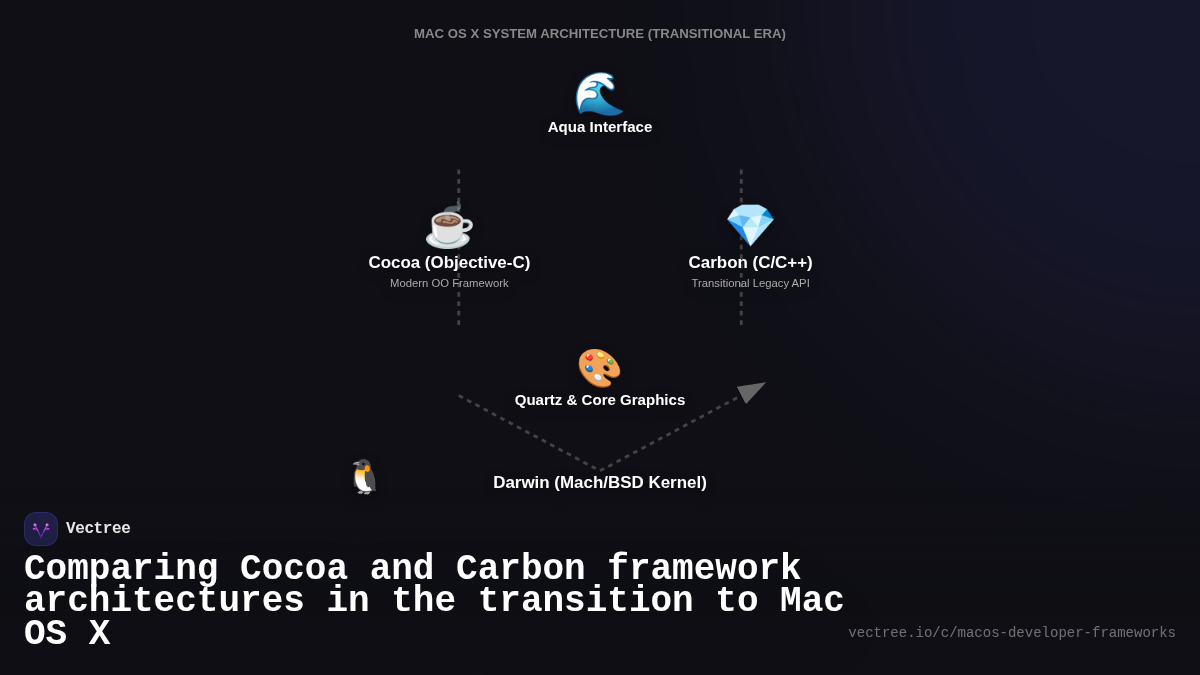 MAC OS X SYSTEM ARCHITECTURE (TRANSITIONAL ERA)

Aqua Interface

Cocoa (Objective-C)
Modern OO Framework

Carbon (C/C++)
Transitional Legacy API

Quartz & Core Graphics

Darwin (Mach/BSD Kernel)

Vectree

Comparing Cocoa and Carbon framework architectures in the transition to Mac OS X

vectree.io/c/macos-developer-frameworks